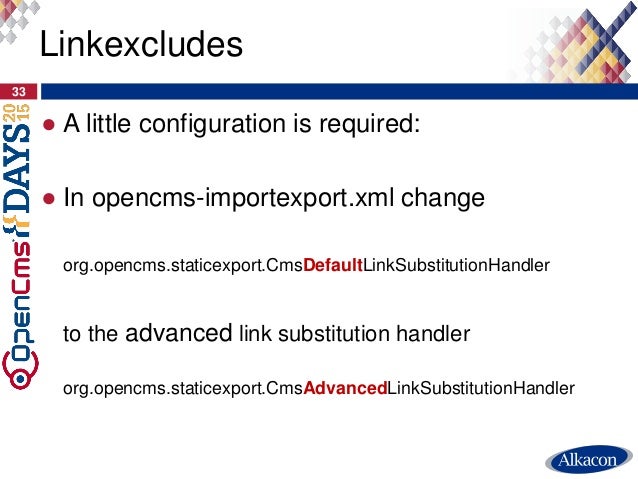 Linkexcludes

33

OpenCms DAYS 2015

● A little configuration is required:

● In opencms-importexport.xml change

org.opencms.staticexport.CmsDefaultLinkSubstitutionHandler

to the advanced link substitution handler

org.opencms.staticexport.CmsAdvancedLinkSubstitutionHandler

Alkacon